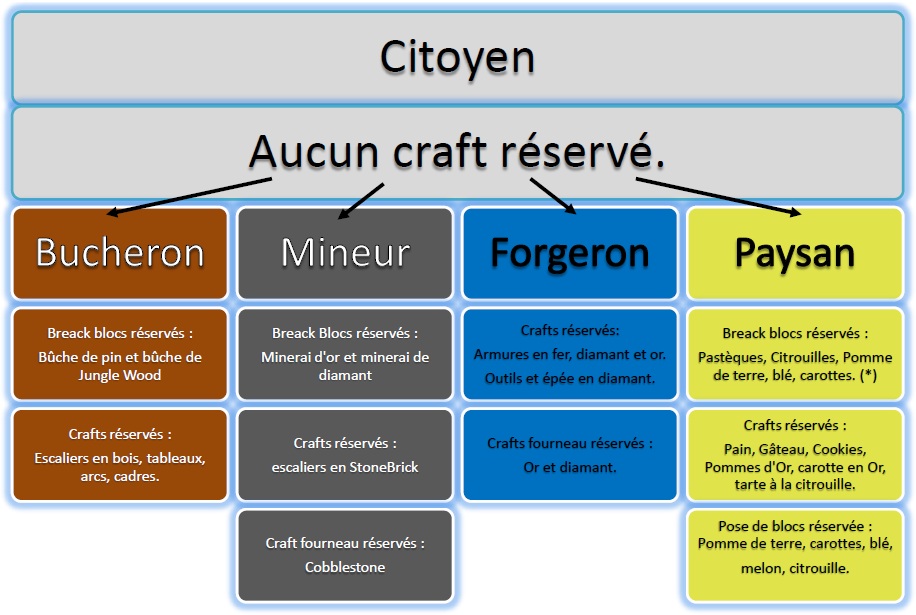 Citoyen

Aucun craft réservé.

Bucheron

Breack blocs réservés :
Bûche de pin et bûche de Jungle Wood

Crafts réservés :
Escaliers en bois, tableaux, arcs, cadres.

Mineur

Breack Blocs réservés :
Minerai d'or et minerai de diamant

Crafts réservés :
escaliers en StoneBrick

Craft fourneau réservés :
Cobblestone

Forgeron

Crafts réservés:
Armures en fer, diamant et or.
Outils et épée en diamant.

Crafts fourneau réservés :
Or et diamant.

Paysan

Breack blocs réservés :
Pastèques, Citrouilles, Pomme de terre, blé, carottes. (*)

Crafts réservés :
Pain, Gâteau, Cookies, Pommes d'Or, carotte en Or, tarte à la citrouille.

Pose de blocs réservée :
Pomme de terre, carottes, blé, melon, citrouille.